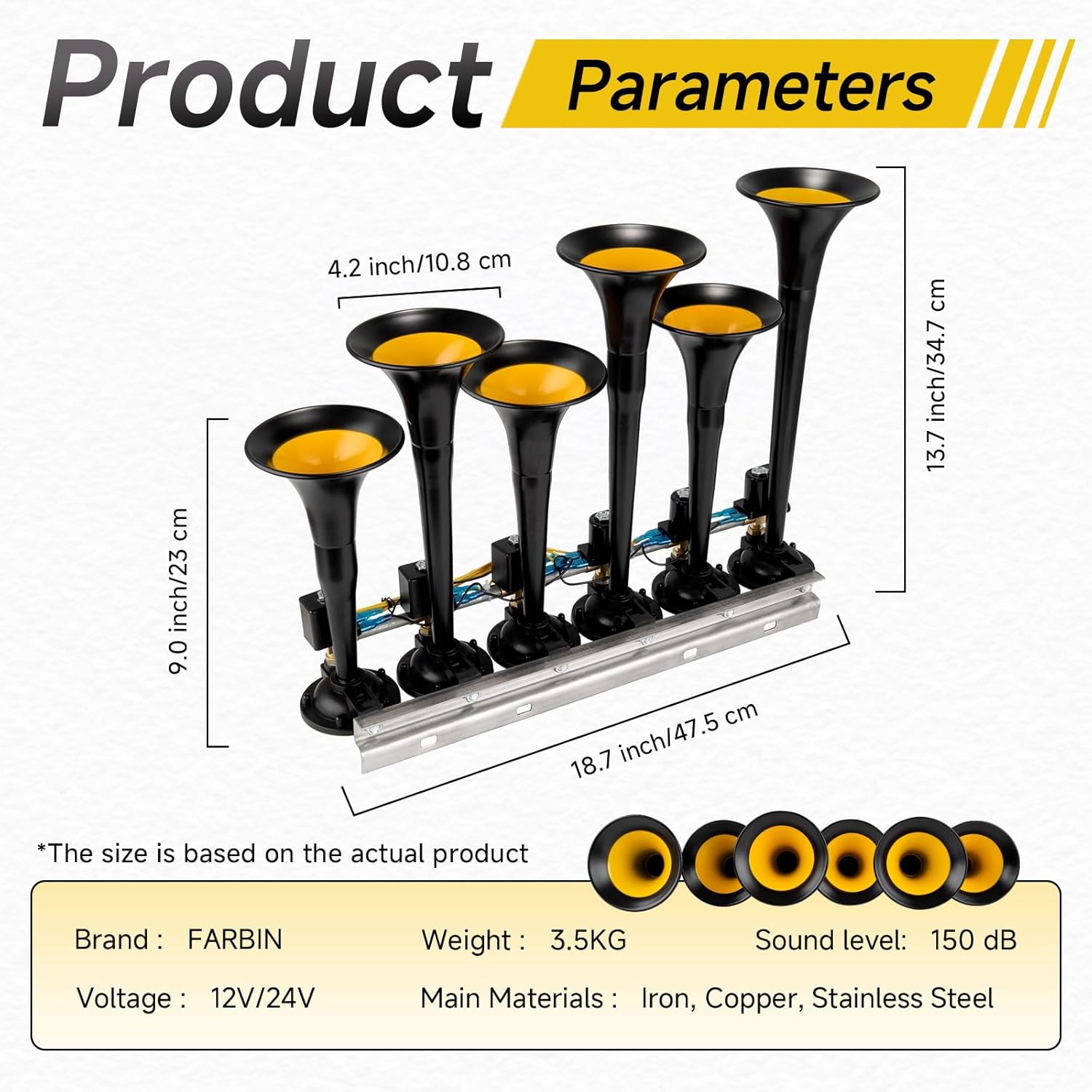 Product Parameters

4.2 inch/10.8 cm

13.7 inch/34.7 cm

9.0 inch/23 cm

18.7 inch/47.5 cm

*The size is based on the actual product

Brand : FARBIN

Weight : 3.5KG

Sound level: 150 dB

Voltage : 12V/24V

Main Materials : Iron, Copper, Stainless Steel